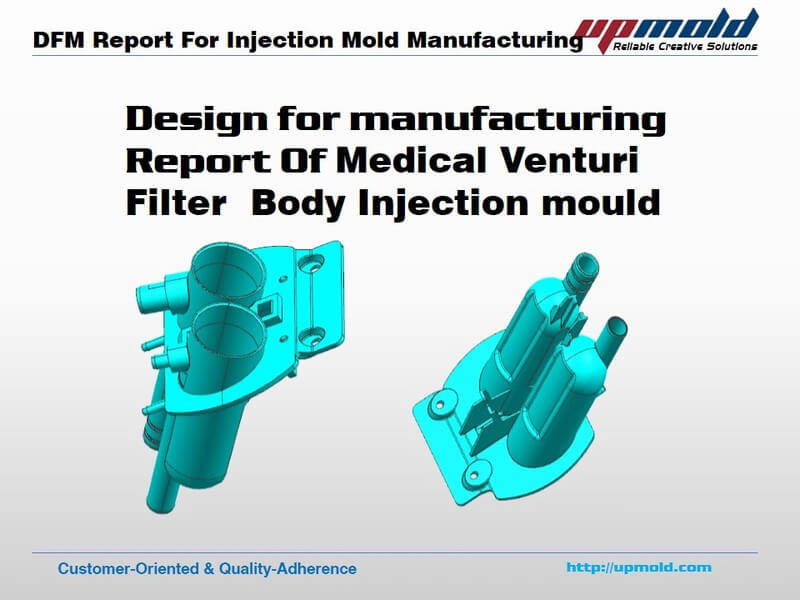 DFM Report For Injection Mold Manufacturing

upmold
Reliable Creative Solutions

Design for manufacturing Report Of Medical Venturi Filter Body Injection mould

Customer-Oriented & Quality-Adherence

http://upmold.com